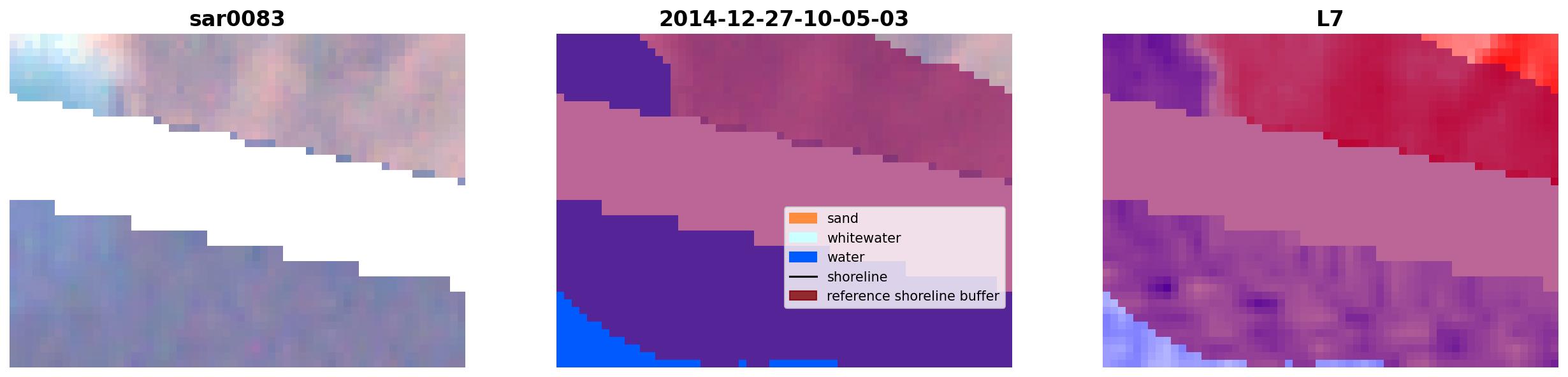 sar0083

2014-12-27-10-05-03

sand
whitewater
water
shoreline
reference shoreline buffer

L7